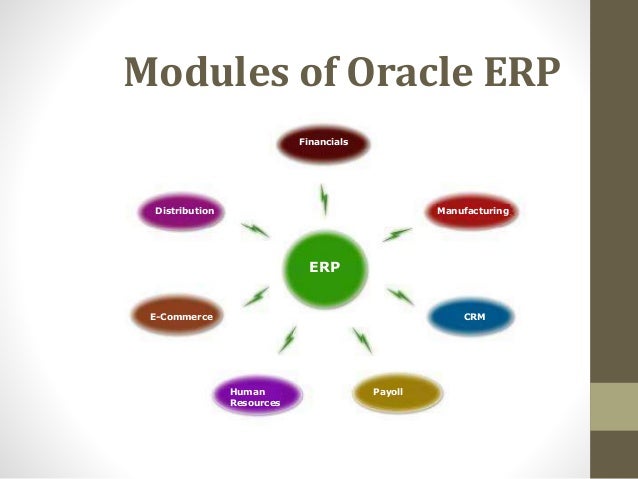 Modules of Oracle ERP

Financials

Distribution

Manufacturing

ERP

E-Commerce

CRM

Human Resources

Payoll